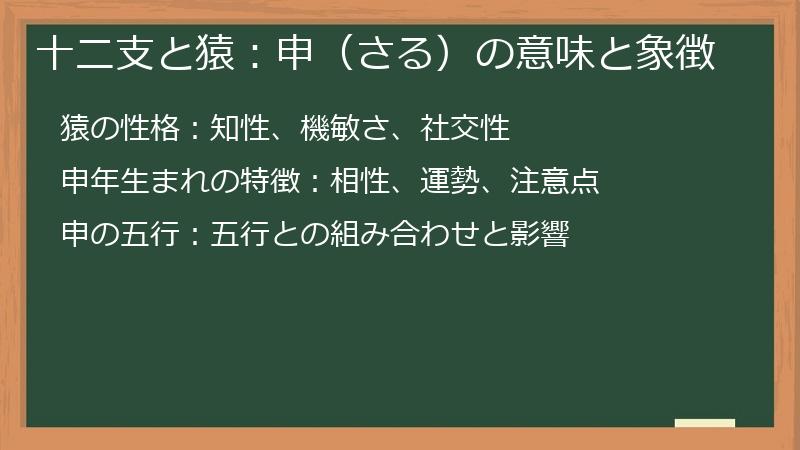 十二支と猿：申（さる）の意味と象徴

猿の性格：知性、機敏さ、社交性

申年生まれの特徴：相性、運勢、注意点

申の五行：五行との組み合わせと影響